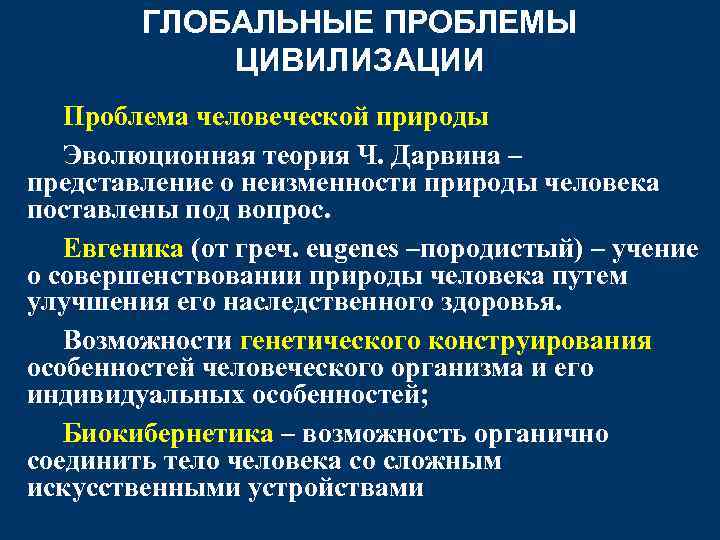 ГЛОБАЛЬНЫЕ ПРОБЛЕМЫ ЦИВИЛИЗАЦИИ

Проблема человеческой природы

Эволюционная теория Ч. Дарвина – представление о неизменности природы человека поставлены под вопрос.

Евгеника (от греч. eugenes –породистый) – учение о совершенствовании природы человека путем улучшения его наследственного здоровья.

Возможности генетического конструирования особенностей человеческого организма и его индивидуальных особенностей;

Биокибернетика – возможность органично соединить тело человека со сложным искусственными устройствами